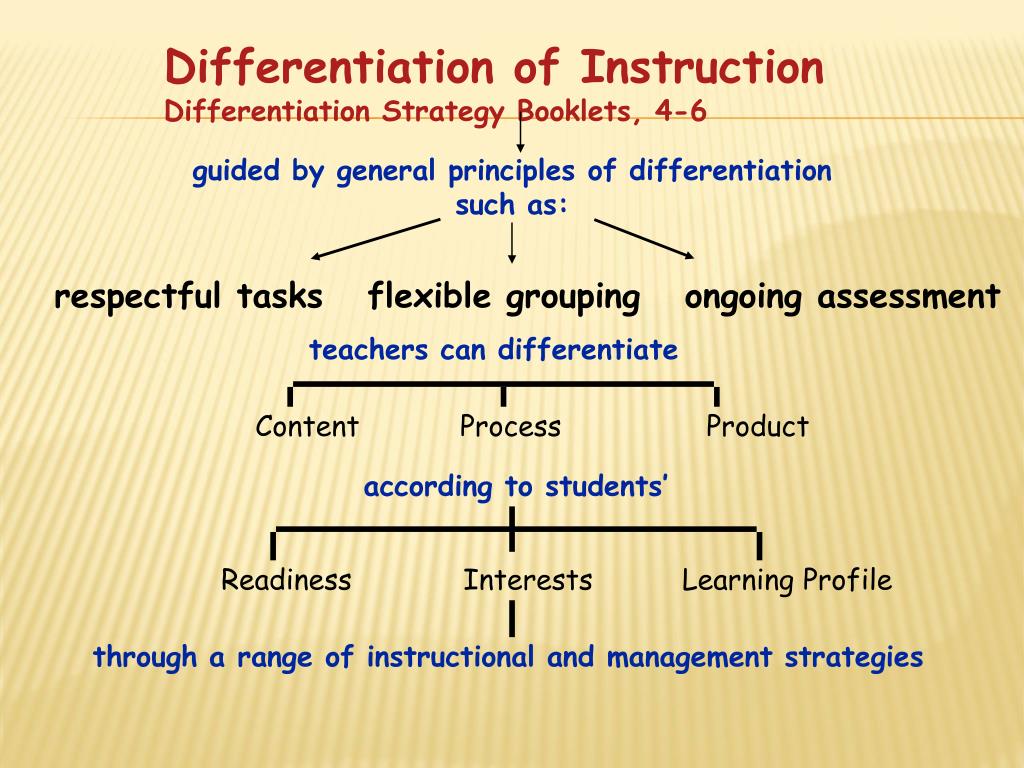 Differentiation of Instruction
Differentiation Strategy Booklets, 4-6

guided by general principles of differentiation such as:

respectful tasks flexible grouping ongoing assessment

teachers can differentiate

Content Process Product

according to students'

Readiness Interests Learning Profile

through a range of instructional and management strategies